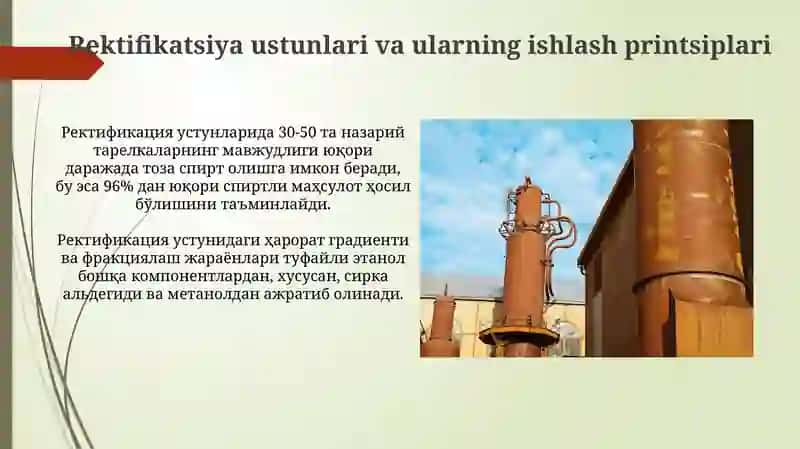 Rektifikatsiya ustunlari va ularning ishlash printsiplari

Ректификация устунларида 30-50 та назарий тарелкаларнинг мавжудлиги юқори даражада тоза спирт олишга имкон беради, бу эса 96% дан юқори спиртли маҳсулот ҳосил бўлишини таъминлайди.

Ректификация устунидаги ҳарорат градиенти ва фракциялаш жараёнлари туфайли этанол бошқа компонентлардан, хусусан, сирка альдегиди ва метанолдан ажратиб олинади.